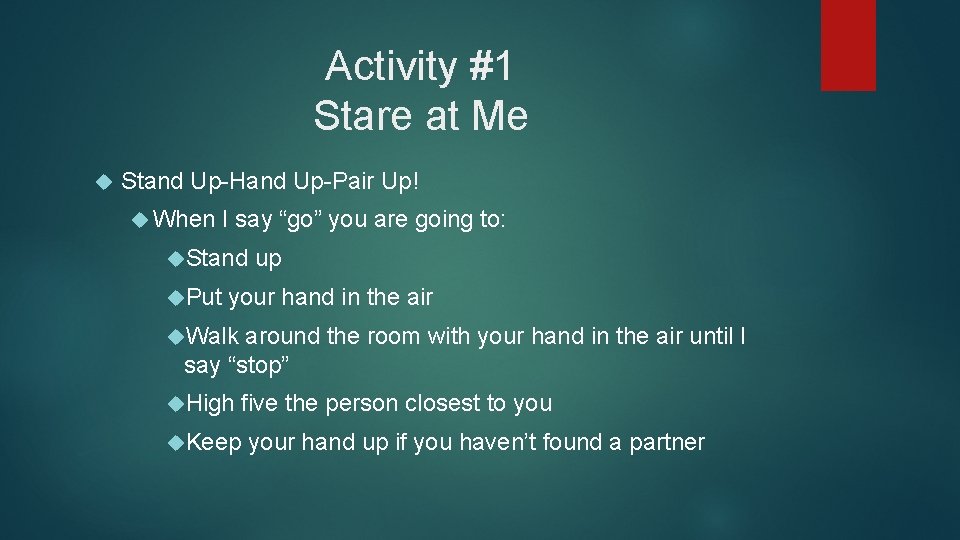 Activity #1
Stare at Me

Stand Up-Hand Up-Pair Up!

When I say “go” you are going to:

Stand up

Put your hand in the air

Walk around the room with your hand in the air until I say “stop”

High five the person closest to you

Keep your hand up if you haven’t found a partner